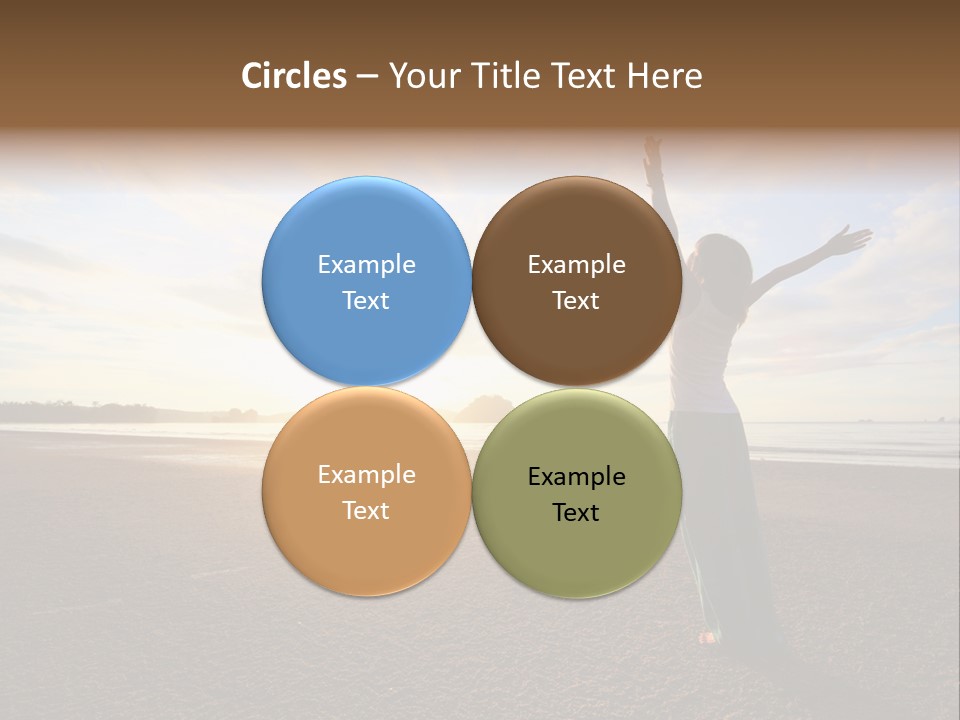 Circles – Your Title Text Here

Example Text

Example Text

Example Text

Example Text